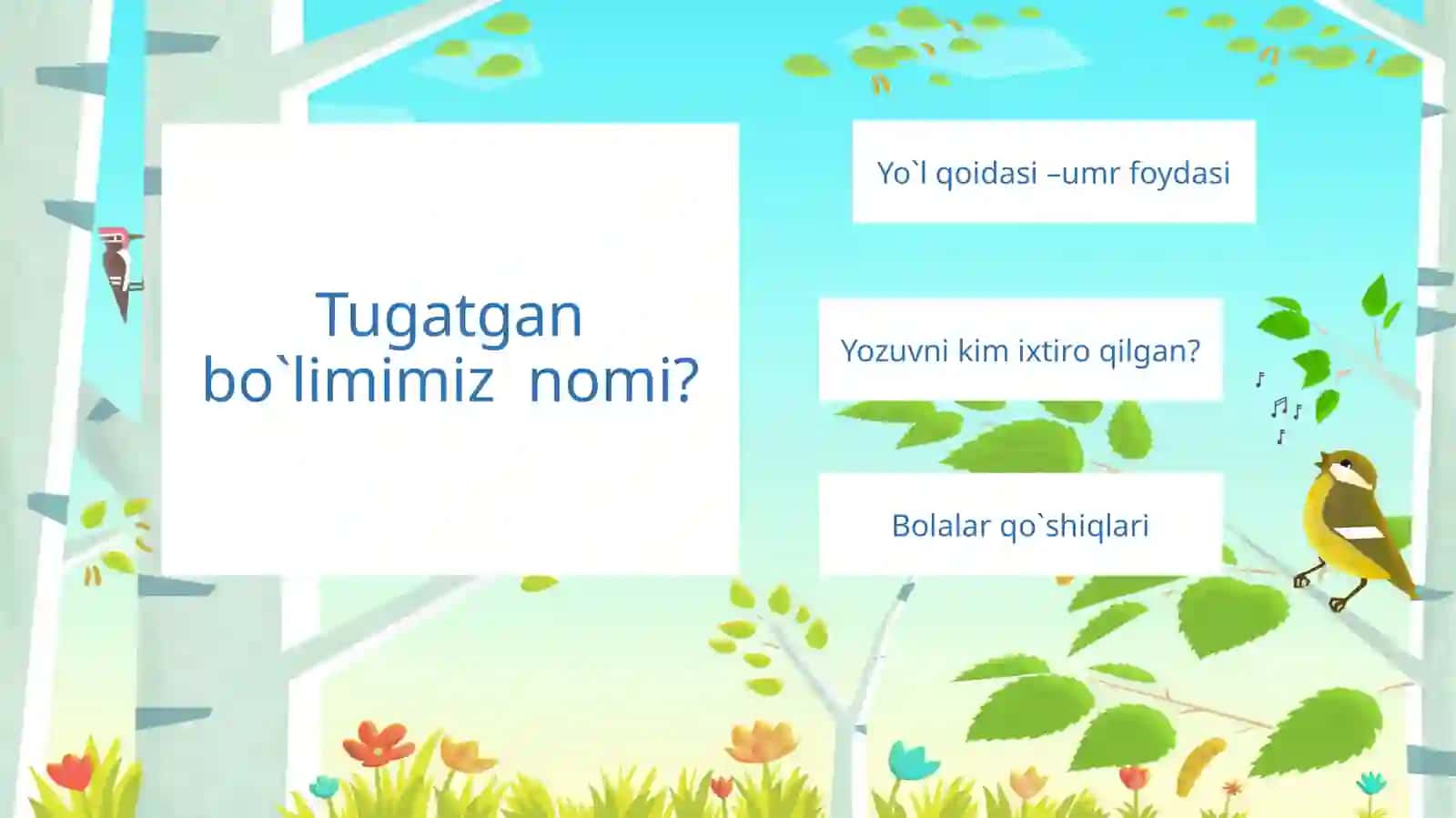 Tugatgan bo`limimiz nomi?

Yo`l qoidasi –umr foydasi

Yozuvni kim ixtiro qilgan?

Bolalar qo`shiqlari